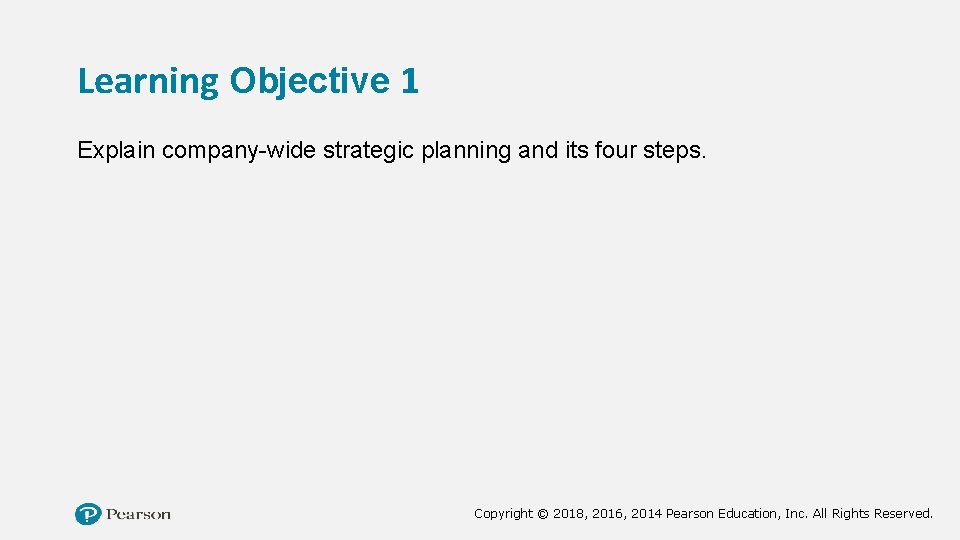 Learning Objective 1

Explain company-wide strategic planning and its four steps.

Pearson

Copyright © 2018, 2016, 2014 Pearson Education, Inc. All Rights Reserved.